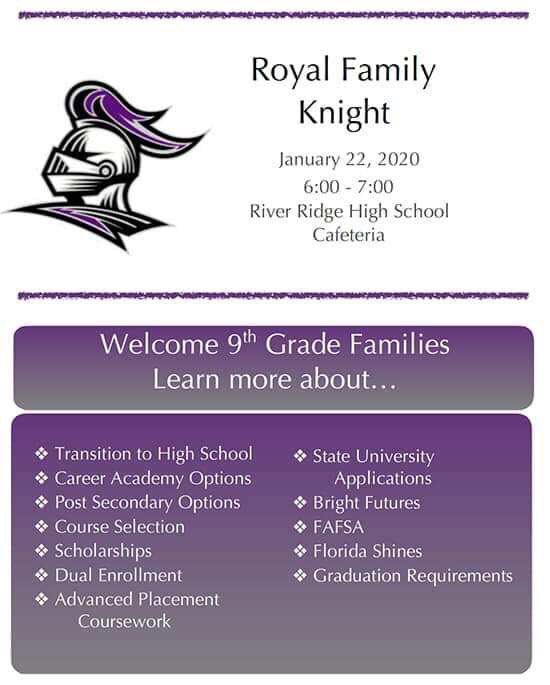 Royal Family Knight

January 22, 2020
6:00 - 7:00
River Ridge High School
Cafeteria

Welcome 9$^{th}$ Grade Families
Learn more about...

❖ Transition to High School
❖ Career Academy Options
❖ Post Secondary Options
❖ Course Selection
❖ Scholarships
❖ Dual Enrollment
❖ Advanced Placement Coursework

❖ State University Applications
❖ Bright Futures
❖ FAFSA
❖ Florida Shines
❖ Graduation Requirements